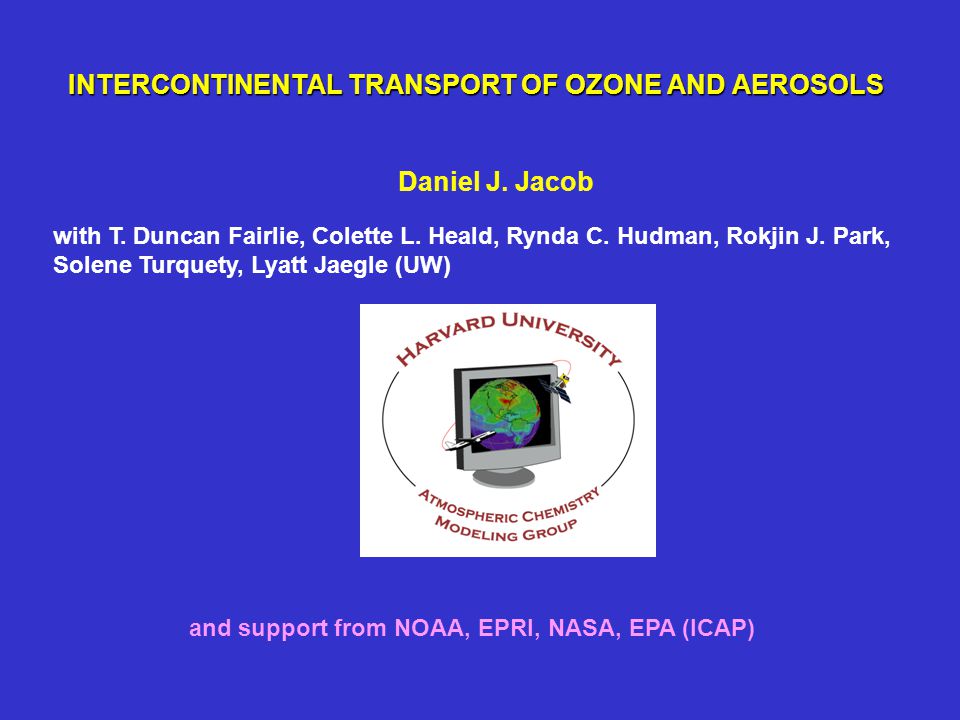 INTERCONTINENTAL TRANSPORT OF OZONE AND AEROSOLS

Daniel J. Jacob

with T. Duncan Fairlie, Colette L. Heald, Rynda C. Hudman, Rokjin J. Park, Solene Turquety, Lyatt Jaegle (UW)

HARVARD UNIVERSITY

ATMOSPHERIC CHEMISTRY MODELING GROUP

and support from NOAA, EPRI, NASA, EPA (ICAP)